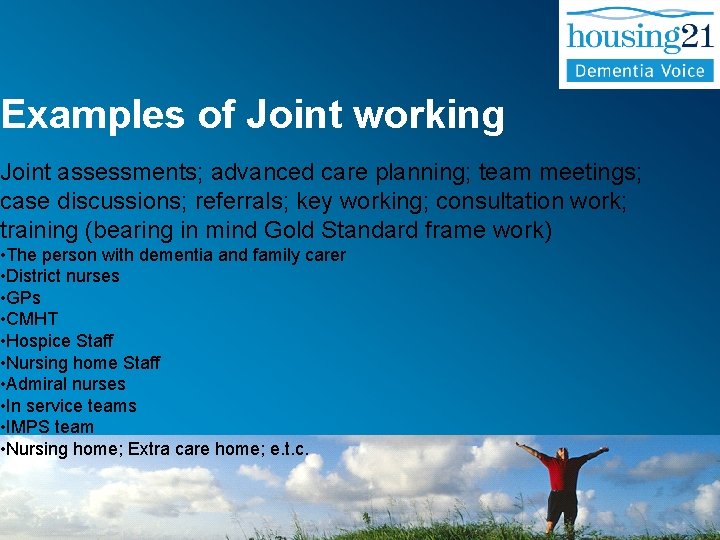 housing21
Dementia Voice

Examples of Joint working

Joint assessments; advanced care planning; team meetings; case discussions; referrals; key working; consultation work; training (bearing in mind Gold Standard frame work)
•The person with dementia and family carer
•District nurses
•GPs
•CMHT
•Hospice Staff
•Nursing home Staff
•Admiral nurses
•In service teams
•IMPS team
•Nursing home; Extra care home; e.t.c.